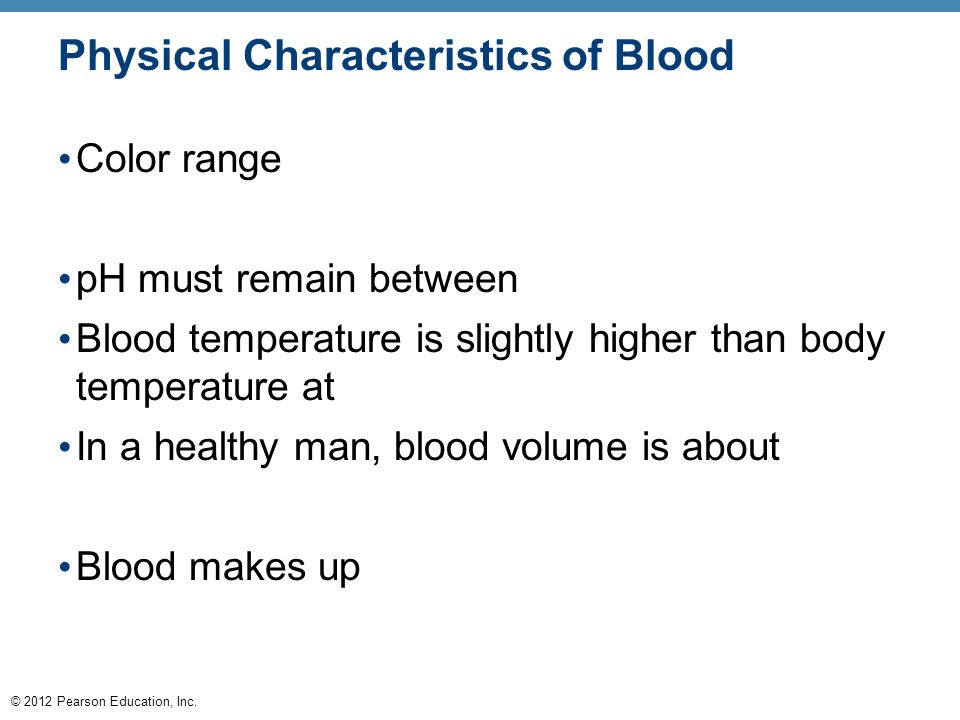 Physical Characteristics of Blood

• Color range

• pH must remain between

• Blood temperature is slightly higher than body temperature at

• In a healthy man, blood volume is about

• Blood makes up

© 2012 Pearson Education, Inc.